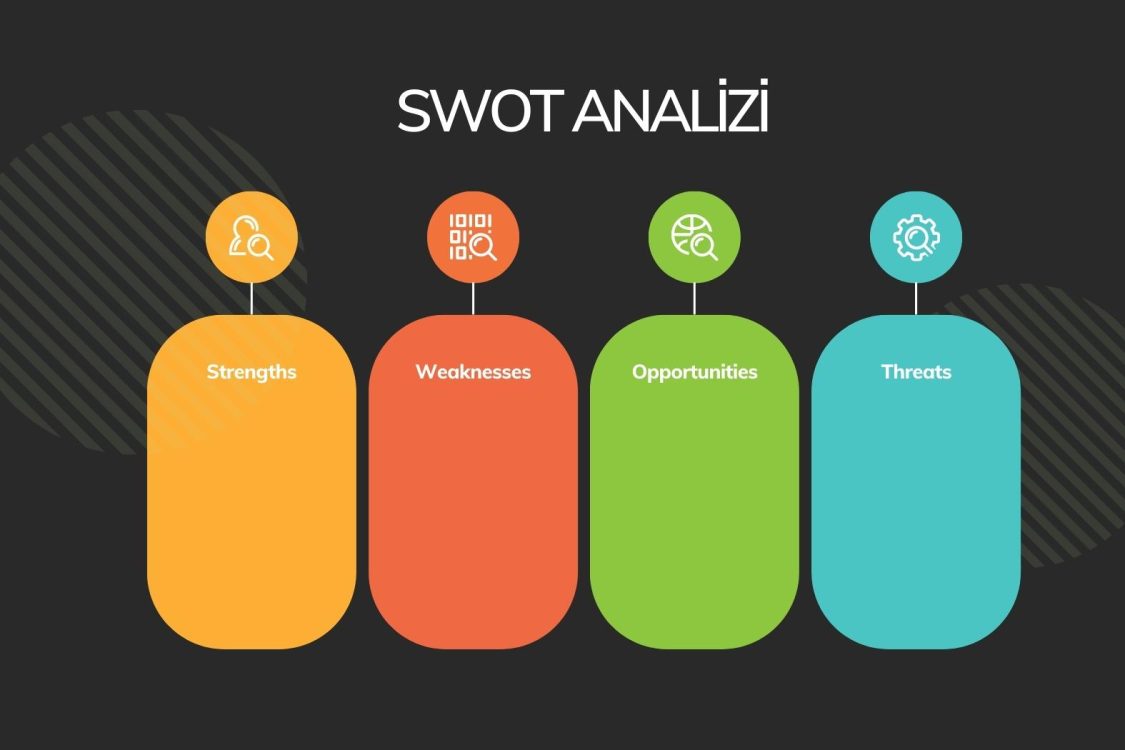 SWOT ANALİZİ

Strengths

Weaknesses

Opportunities

Threats